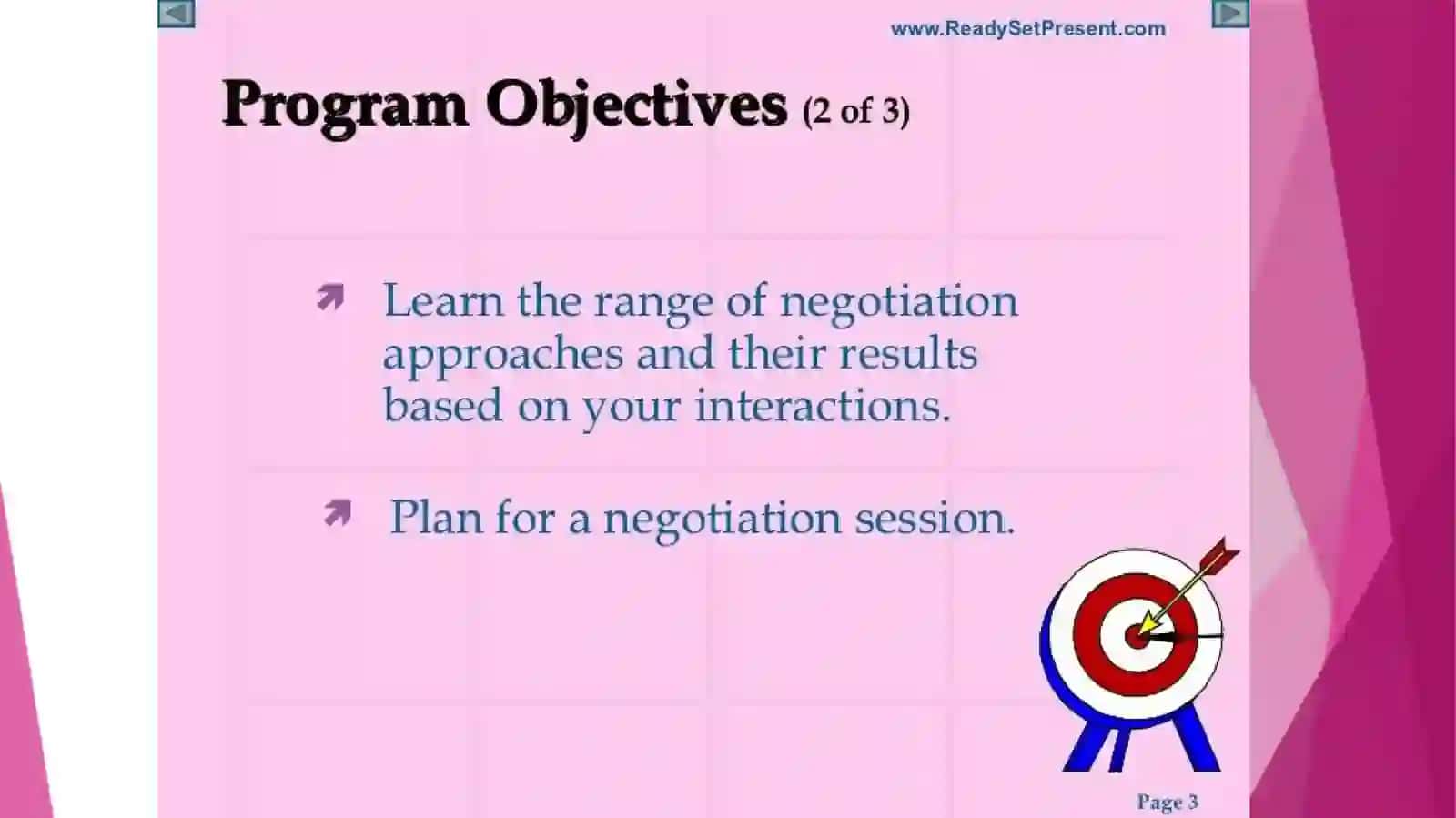 www.ReadySetPresent.com

Program Objectives (2 of 3)

Learn the range of negotiation approaches and their results based on your interactions.

Plan for a negotiation session.

Page 3